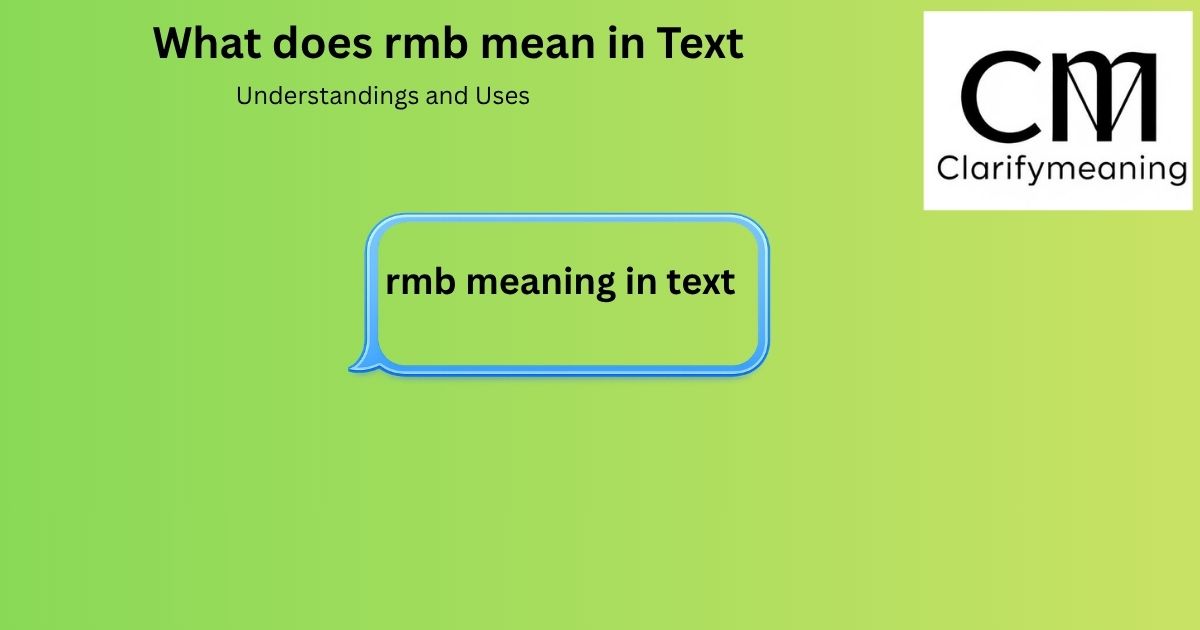 What does rmb mean in Text

Understandings and Uses

CM
Clarifymeaning

rmb meaning in text